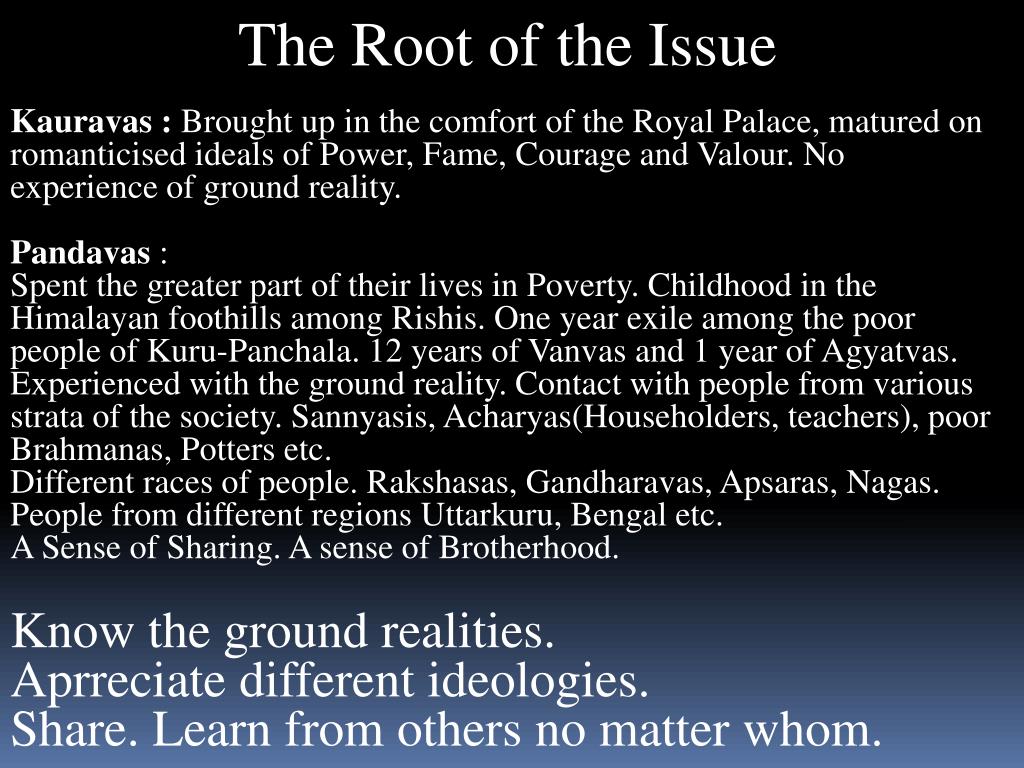 The Root of the Issue

Kauravas : Brought up in the comfort of the Royal Palace, matured on romanticised ideals of Power, Fame, Courage and Valour. No experience of ground reality.

Pandavas :
Spent the greater part of their lives in Poverty. Childhood in the Himalayan foothills among Rishis. One year exile among the poor people of Kuru-Panchala. 12 years of Vanvas and 1 year of Agyatvas. Experienced with the ground reality. Contact with people from various strata of the society. Sannyasis, Acharyas(Householders, teachers), poor Brahmanas, Potters etc.
Different races of people. Rakshasas, Gandharavas, Apsaras, Nagas. People from different regions Uttarkuru, Bengal etc.
A Sense of Sharing. A sense of Brotherhood.

Know the ground realities.
Aprreciate different ideologies.
Share. Learn from others no matter whom.